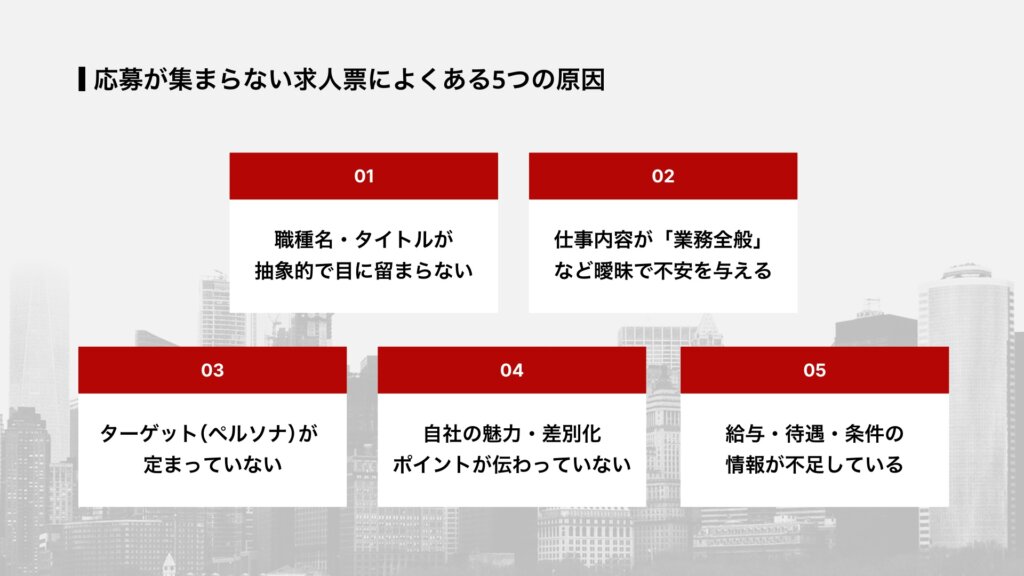 応募が集まらない求人票によくある5つの原因

01

職種名・タイトルが抽象的で目に留まらない

02

仕事内容が「業務全般」など曖昧で不安を与える

03

ターゲット（ペルソナ）が定まっていない

04

自社の魅力・差別化ポイントが伝わっていない

05

給与・待遇・条件の情報が不足している